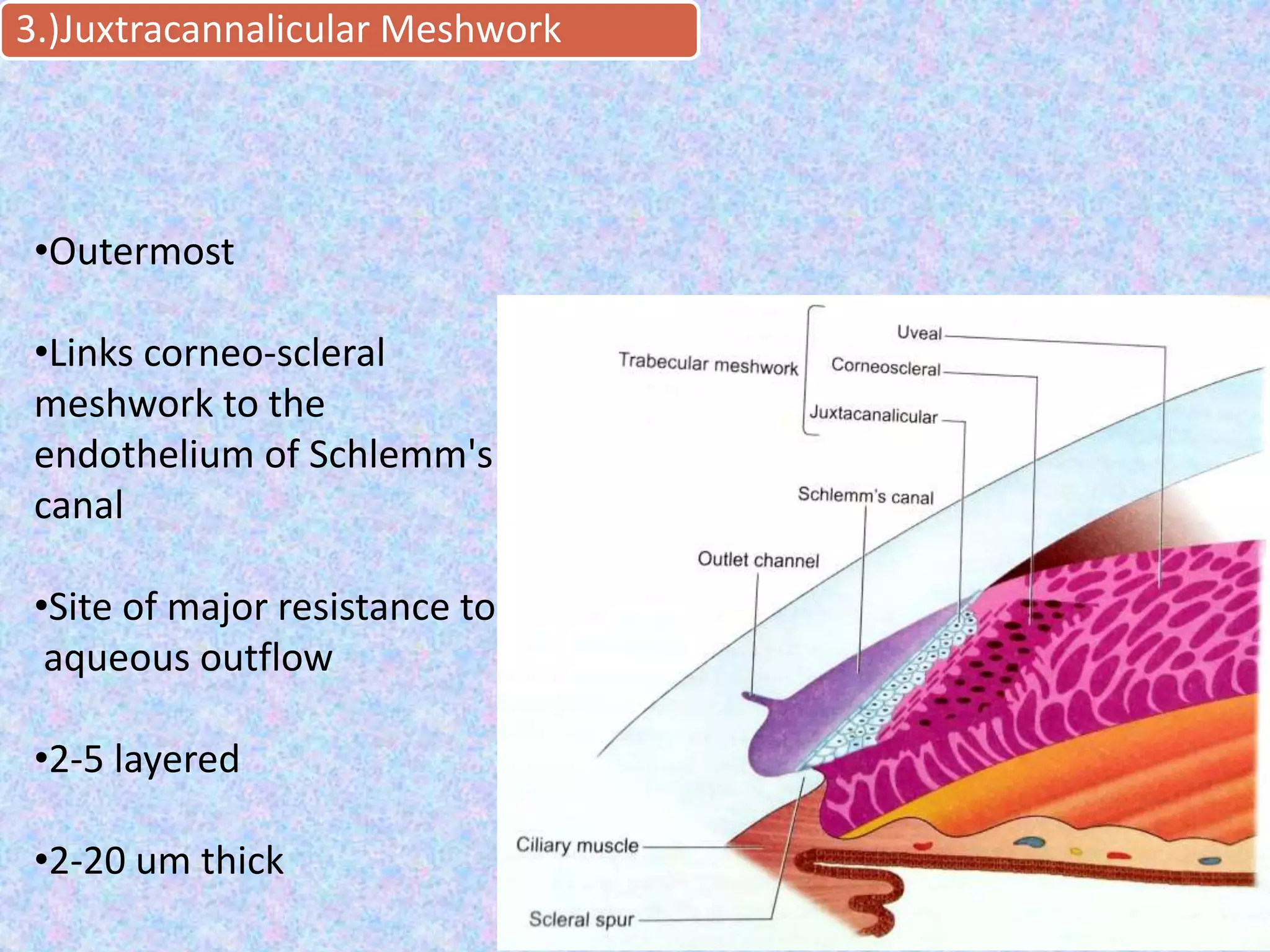 3.)Juxtracannalicular Meshwork

•Outermost

•Links corneo-scleral meshwork to the endothelium of Schlemm's canal

•Site of major resistance to aqueous outflow

•2-5 layered

•2-20 um thick

Trabecular meshwork

Uveal

Corneoscleral

Juxtacanalicular

Schlemm's canal

Outlet channel

Ciliary muscle

Scleral spur